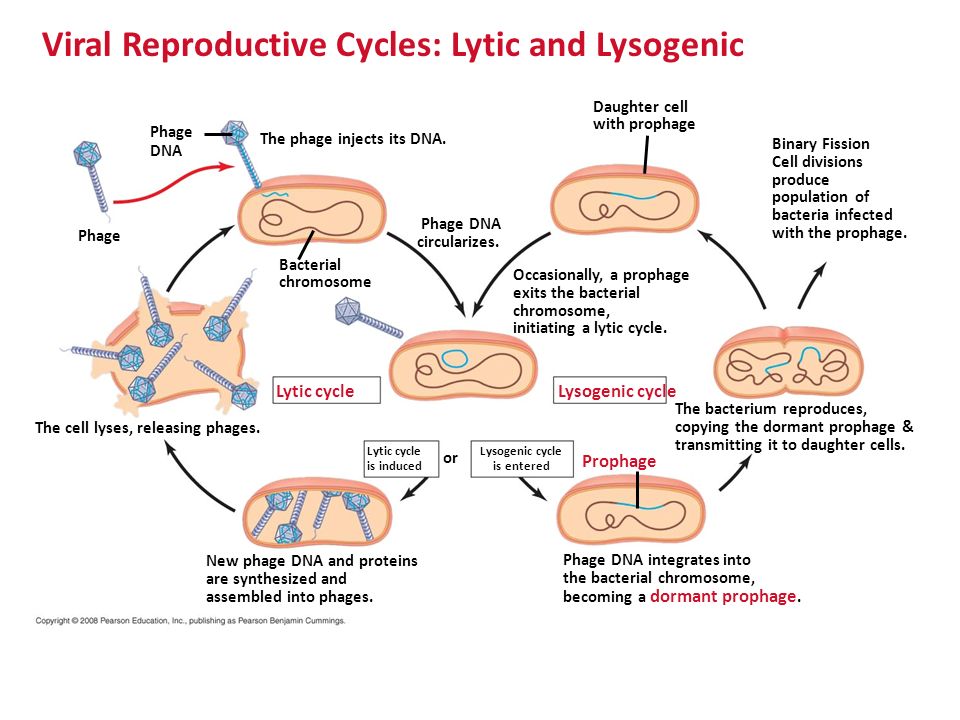 Viral Reproductive Cycles: Lytic and Lysogenic

Phage DNA

The phage injects its DNA.

Phage

Bacterial chromosome

Phage DNA circularizes.

Daughter cell with prophage

Binary Fission Cell divisions produce population of bacteria infected with the prophage.

Occasionally, a prophage exits the bacterial chromosome, initiating a lytic cycle.

Lytic cycle

Lysogenic cycle

The cell lyses, releasing phages.

The bacterium reproduces, copying the dormant prophage & transmitting it to daughter cells.

Lytic cycle is induced

or

Lysogenic cycle is entered

Prophage

New phage DNA and proteins are synthesized and assembled into phages.

Phage DNA integrates into the bacterial chromosome, becoming a dormant prophage.

Copyright © 2008 Pearson Education, Inc., publishing as Pearson Benjamin Cummings.